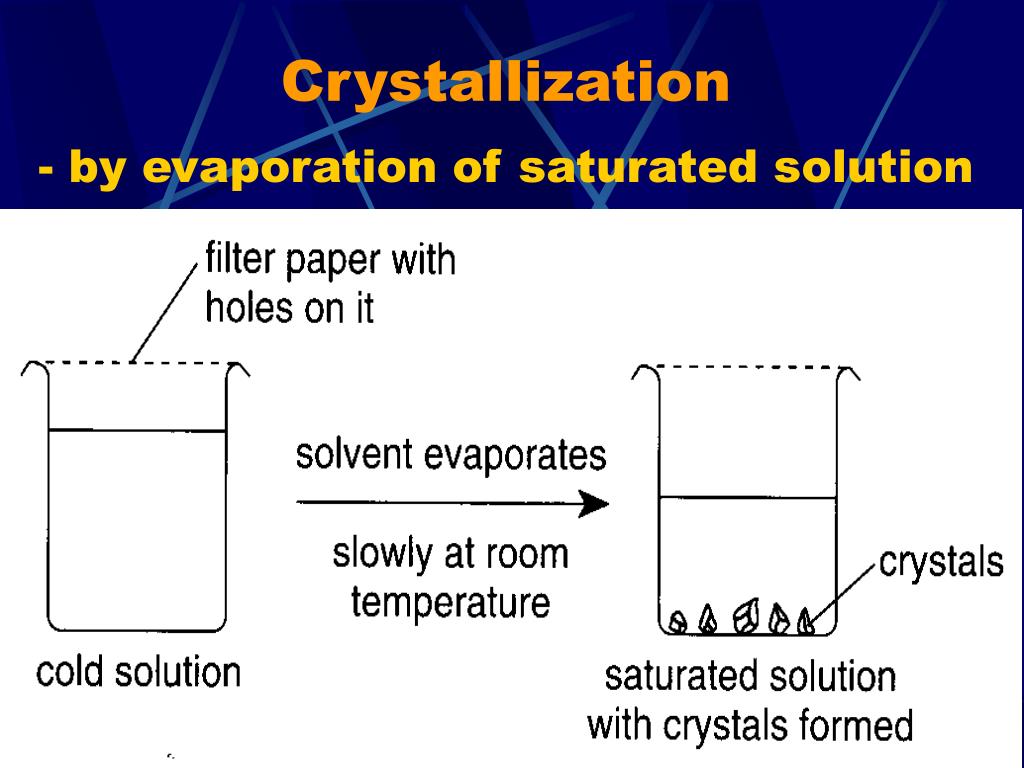 Crystallization

- by evaporation of saturated solution

filter paper with holes on it

solvent evaporates

slowly at room temperature

crystals

cold solution

saturated solution with crystals formed